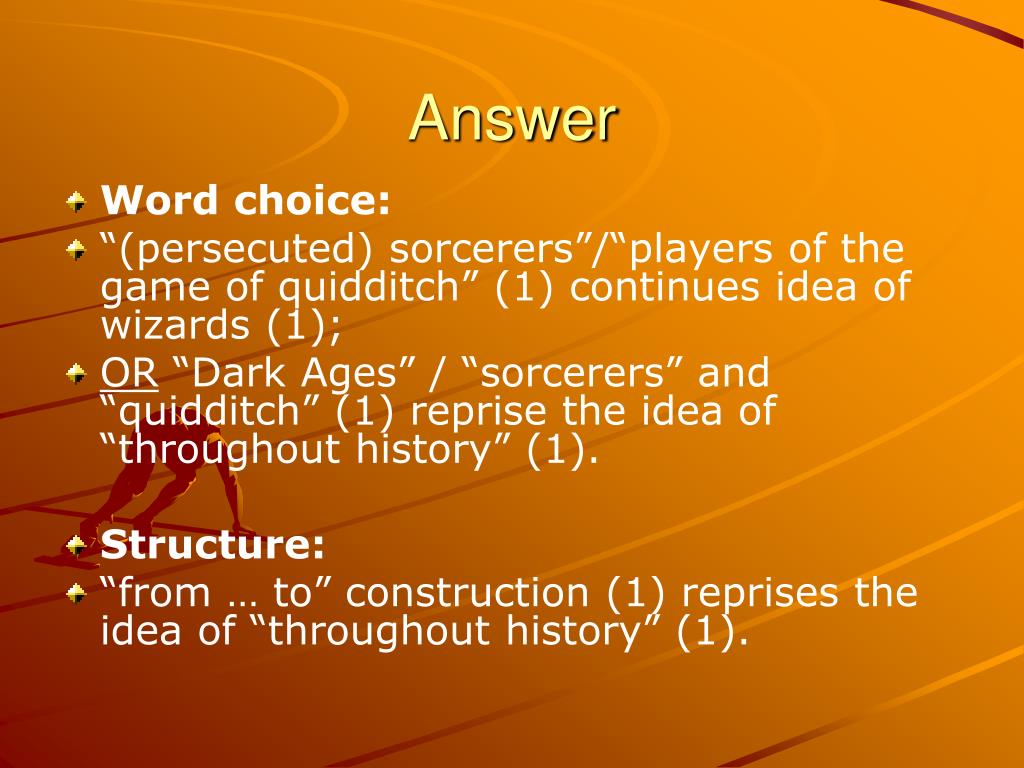 Answer

Word choice:

“(persecuted) sorcerers”/“players of the game of quidditch” (1) continues idea of wizards (1);

OR “Dark Ages” / “sorcerers” and “quidditch” (1) reprise the idea of “throughout history” (1).

Structure:

“from … to” construction (1) reprises the idea of “throughout history” (1).